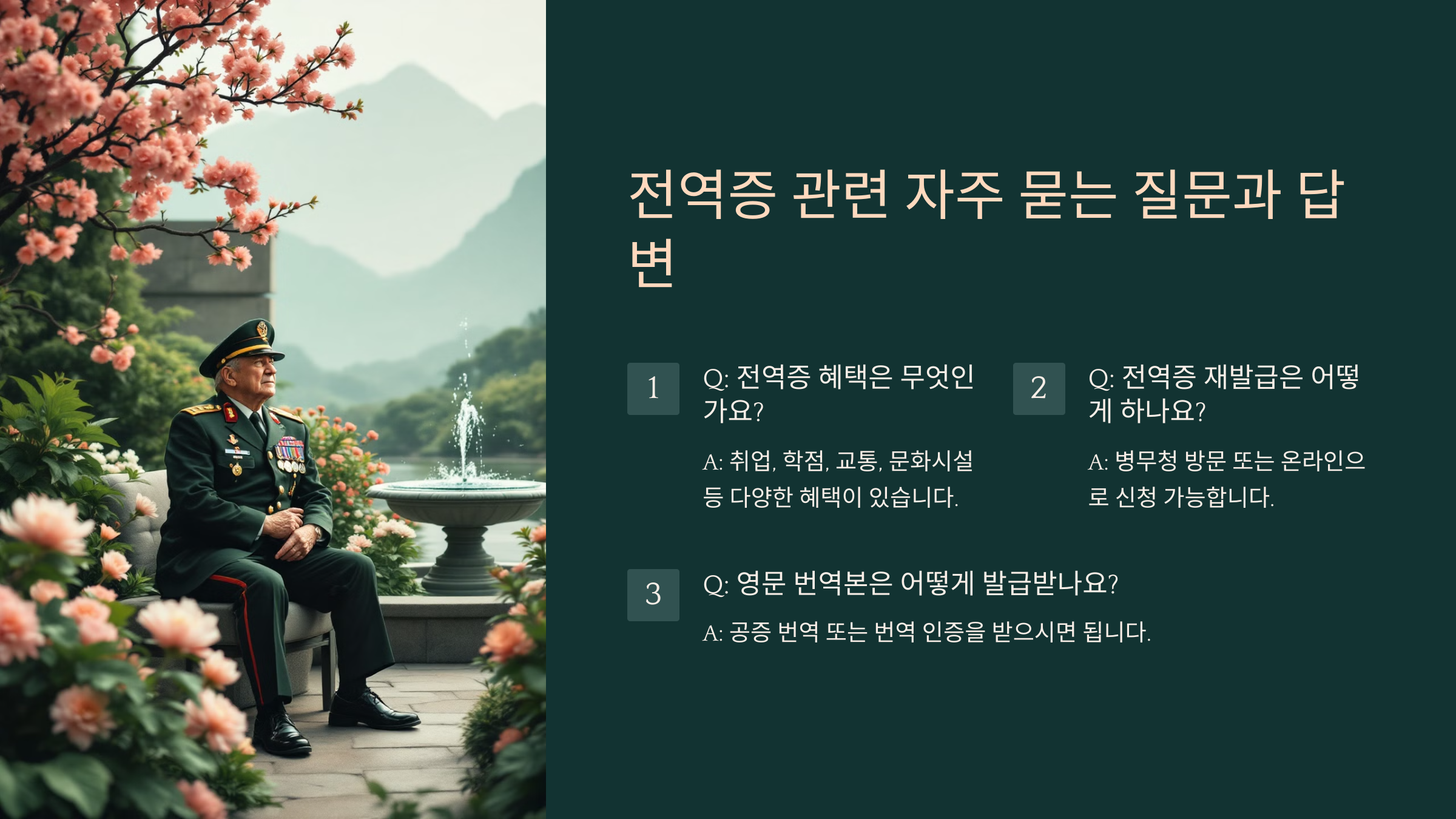 전역증 관련 자주 묻는 질문과 답변

1

Q: 전역증 혜택은 무엇인가요?

A: 취업, 학점, 교통, 문화시설 등 다양한 혜택이 있습니다.

2

Q: 전역증 재발급은 어떻게 하나요?

A: 병무청 방문 또는 온라인으로 신청 가능합니다.

3

Q: 영문 번역본은 어떻게 발급받나요?

A: 공증 번역 또는 번역 인증을 받으시면 됩니다.